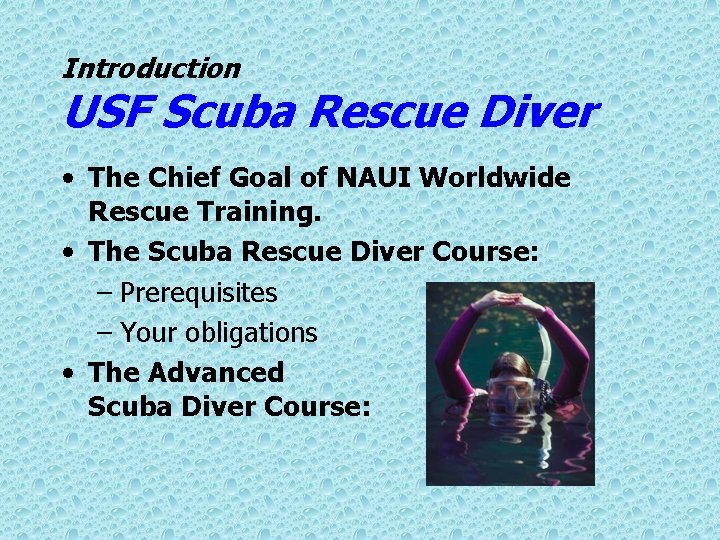 Introduction
USF Scuba Rescue Diver

• The Chief Goal of NAUI Worldwide Rescue Training.
• The Scuba Rescue Diver Course:
– Prerequisites
– Your obligations
• The Advanced Scuba Diver Course: